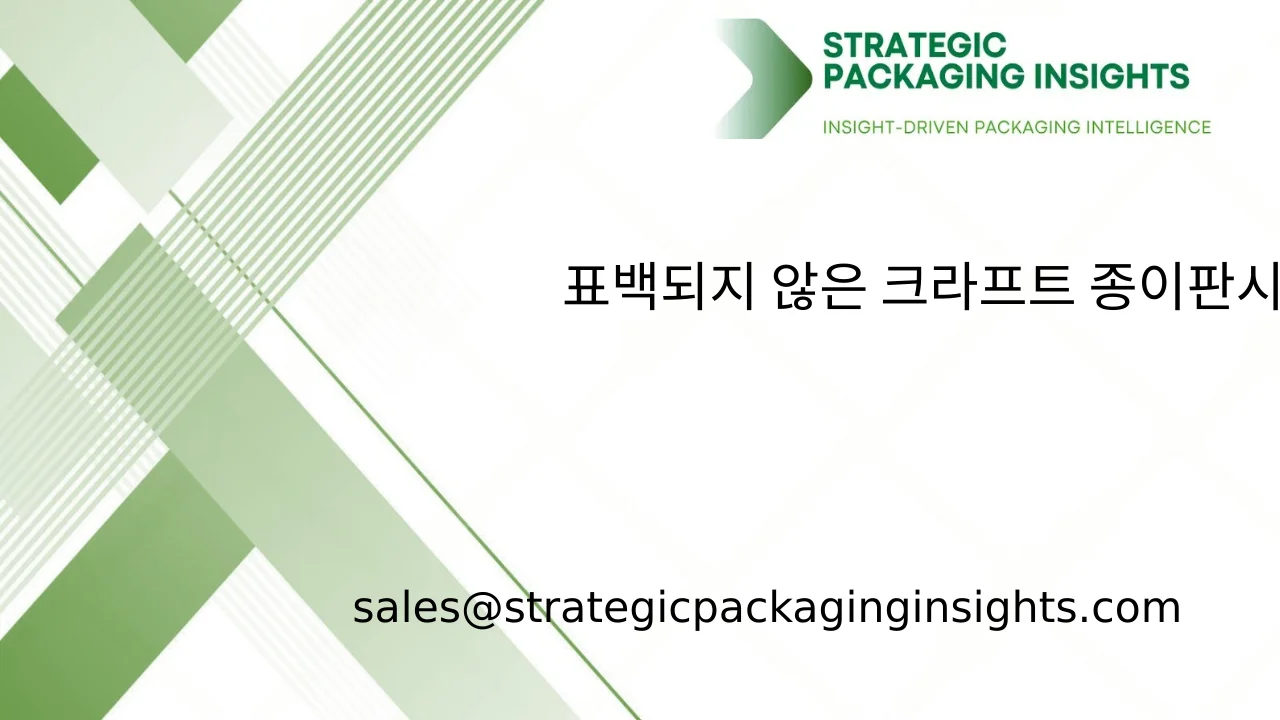 STRATEGIC PACKAGING INSIGHTS

INSIGHT-DRIVEN PACKAGING INTELLIGENCE

표백되지 않은 크라프트 종이판시

sales@strategicpackaginginsights.com